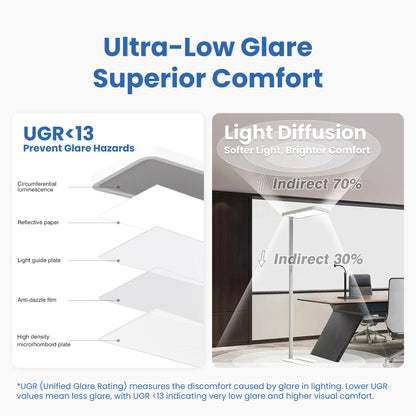 Ultra-Low Glare
Superior Comfort

UGR<13
Prevent Glare Hazards

Circumferential luminescence

Reflective paper

Light guide plate

Anti-dazzle film

High density microrhomboid plate

Light Diffusion
Softer Light, Brighter Comfort

Indirect 70%

Indirect 30%

*UGR (Unified Glare Rating) measures the discomfort caused by glare in lighting. Lower UGR values mean less glare, with UGR <13 indicating very low glare and higher visual comfort.